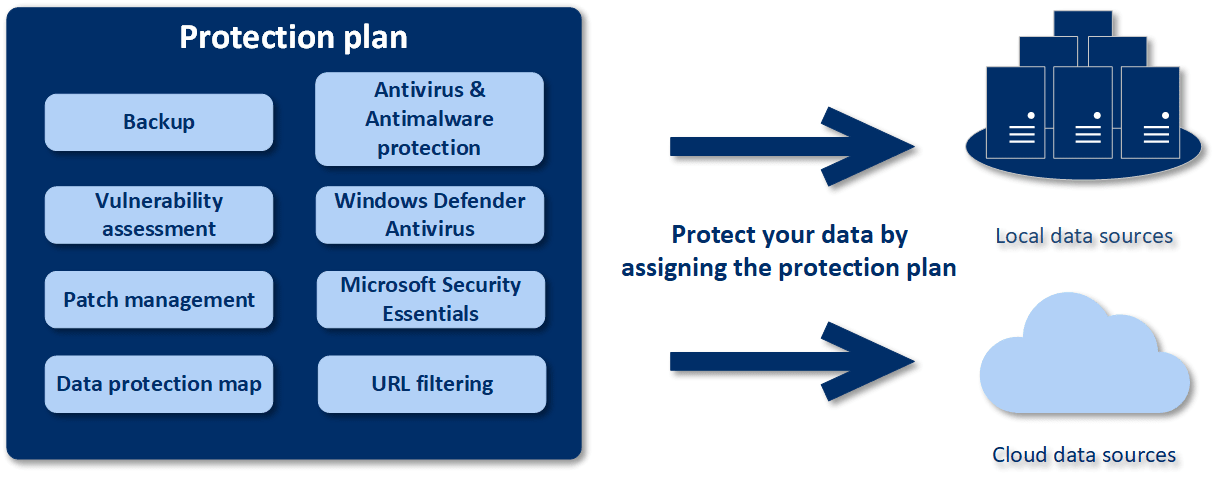 Protection plan

Backup

Antivirus & Antimalware protection

Vulnerability assessment

Windows Defender Antivirus

Patch management

Microsoft Security Essentials

Data protection map

URL filtering

Protect your data by assigning the protection plan

Local data sources

Cloud data sources